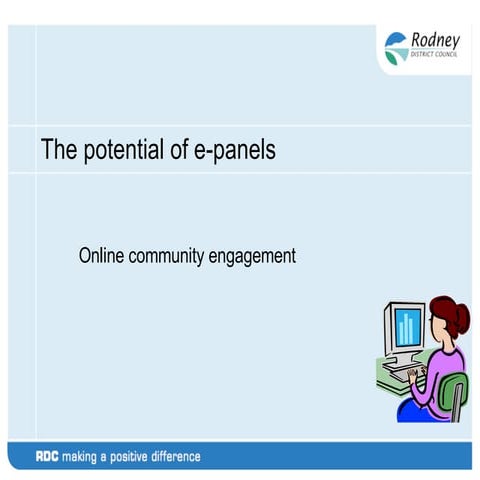 Rodney
DISTRICT COUNCIL

The potential of e-panels

Online community engagement

RDC making a positive difference